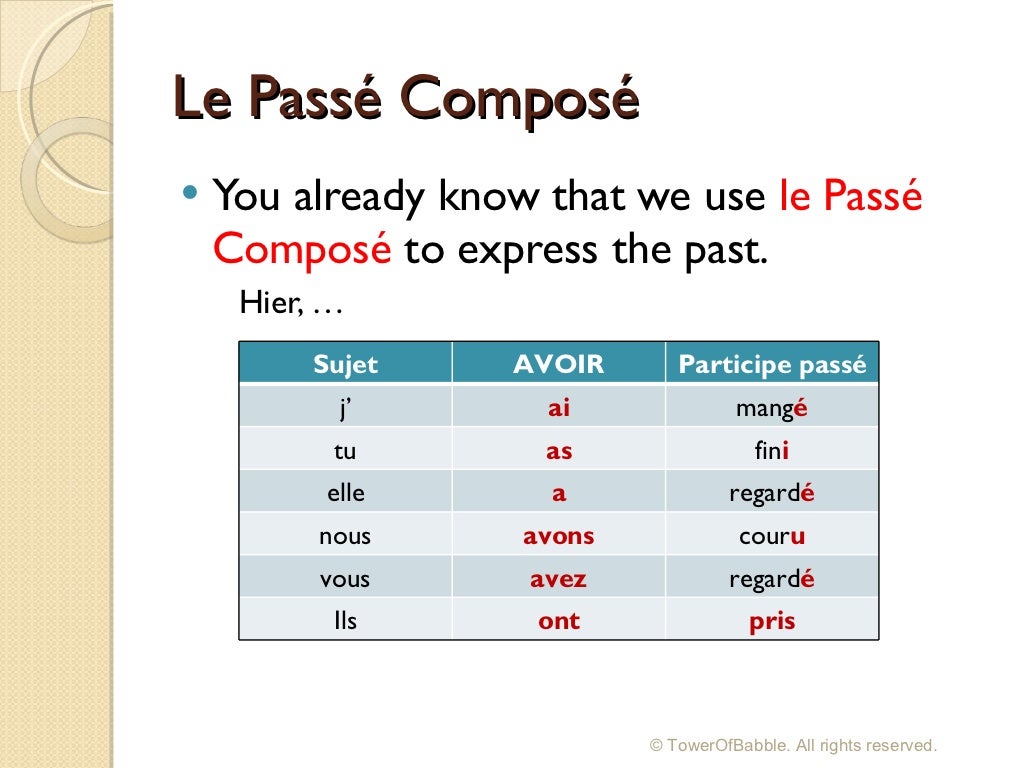 Le Passé Composé

• You already know that we use le Passé Composé to express the past.

Hier, …

| Sujet | AVOIR | Participe passé |
|---|---|---|
| j' | ai | mangé |
| tu | as | fini |
| elle | a | regardé |
| nous | avons | couru |
| vous | avez | regardé |
| Ils | ont | pris |

© TowerOfBabble. All rights reserved.